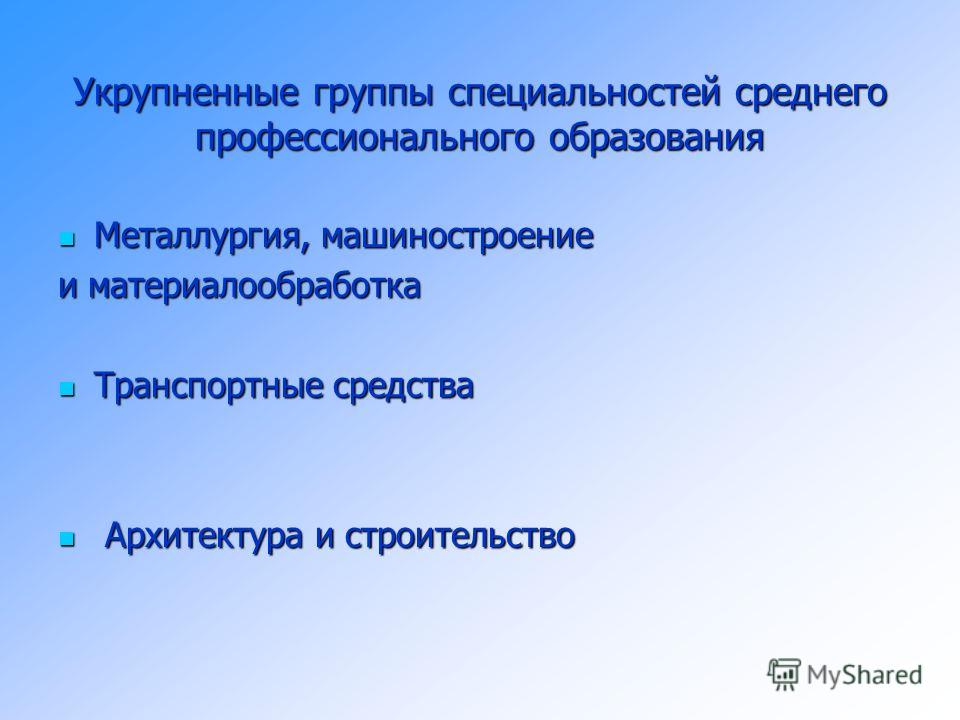 Укрупненные группы специальностей среднего профессионального образования

- Металлургия, машиностроение
и материалообработка

- Транспортные средства

- Архитектура и строительство

MyShared